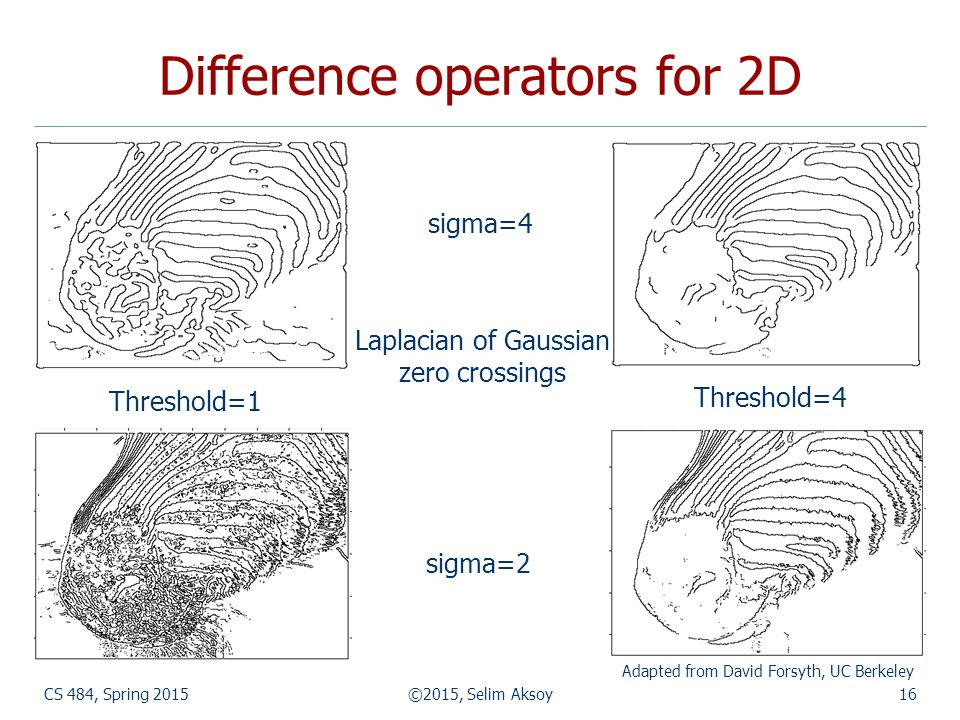 Difference operators for 2D

sigma=4

Laplacian of Gaussian zero crossings

Threshold=1

Threshold=4

sigma=2

Adapted from David Forsyth, UC Berkeley

CS 484, Spring 2015

©2015, Selim Aksoy

16